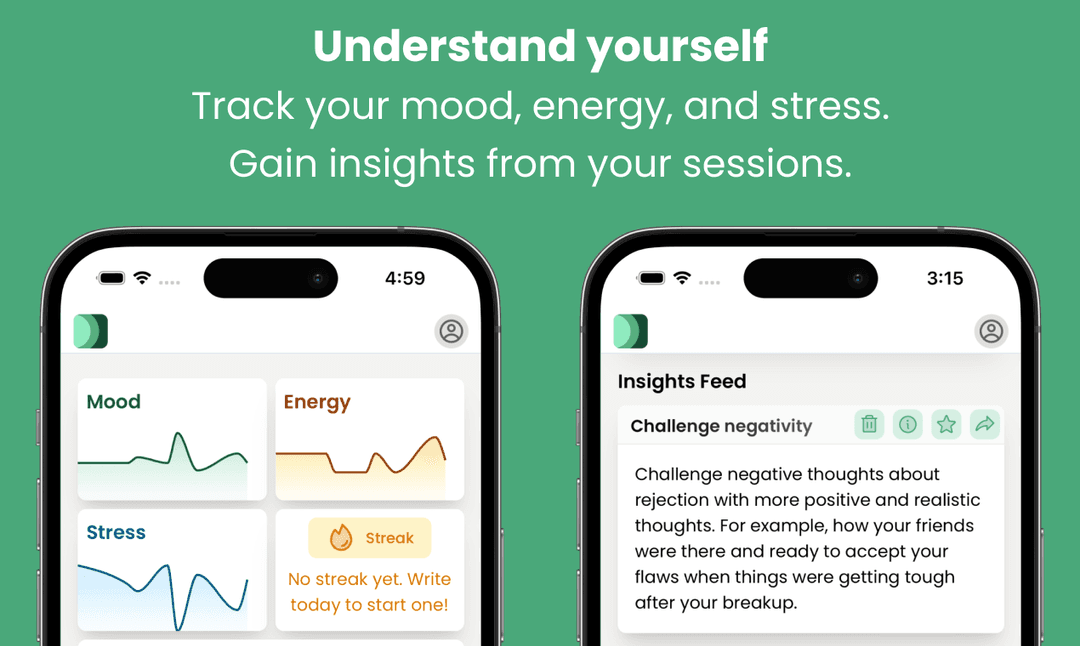 Understand yourself
Track your mood, energy, and stress.
Gain insights from your sessions.

4:59

Mood

Energy

Stress

Streak

No streak yet. Write today to start one!

3:15

Insights Feed

Challenge negativity

Challenge negative thoughts about rejection with more positive and realistic thoughts. For example, how your friends were there and ready to accept your flaws when things were getting tough after your breakup.